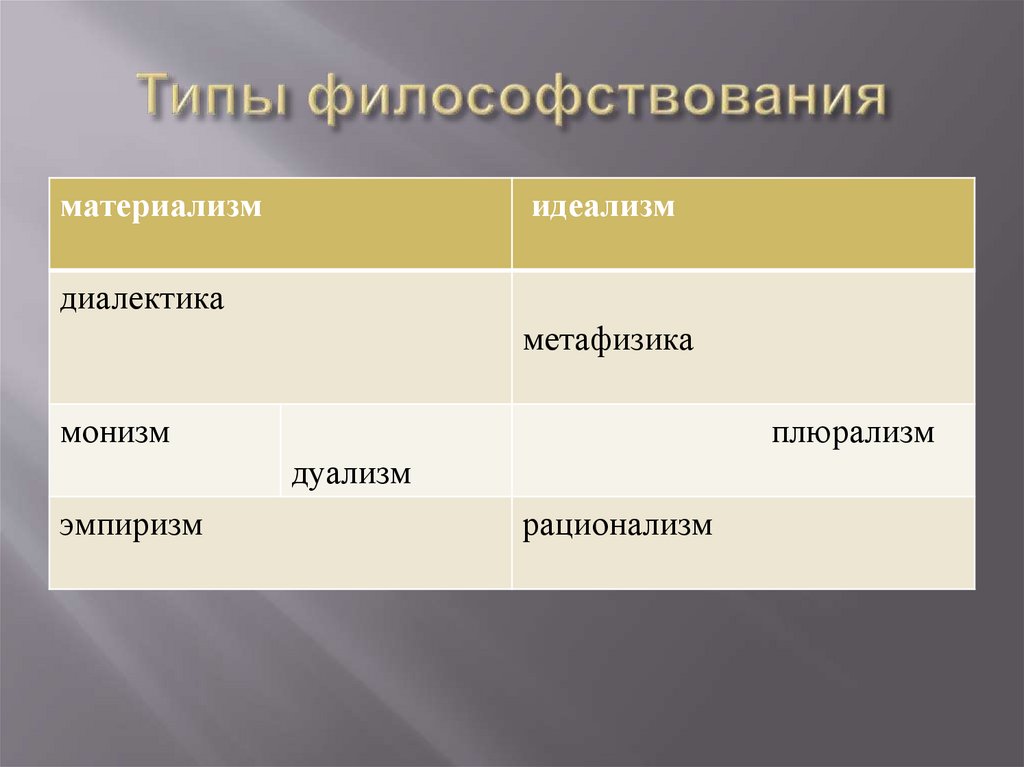 Типы философствования

| материализм | | идеализм |
|---|---|---|
| диалектика | | метафизика |
| монизм | дуализм | плюрализм |
| эмпиризм | | рационализм |